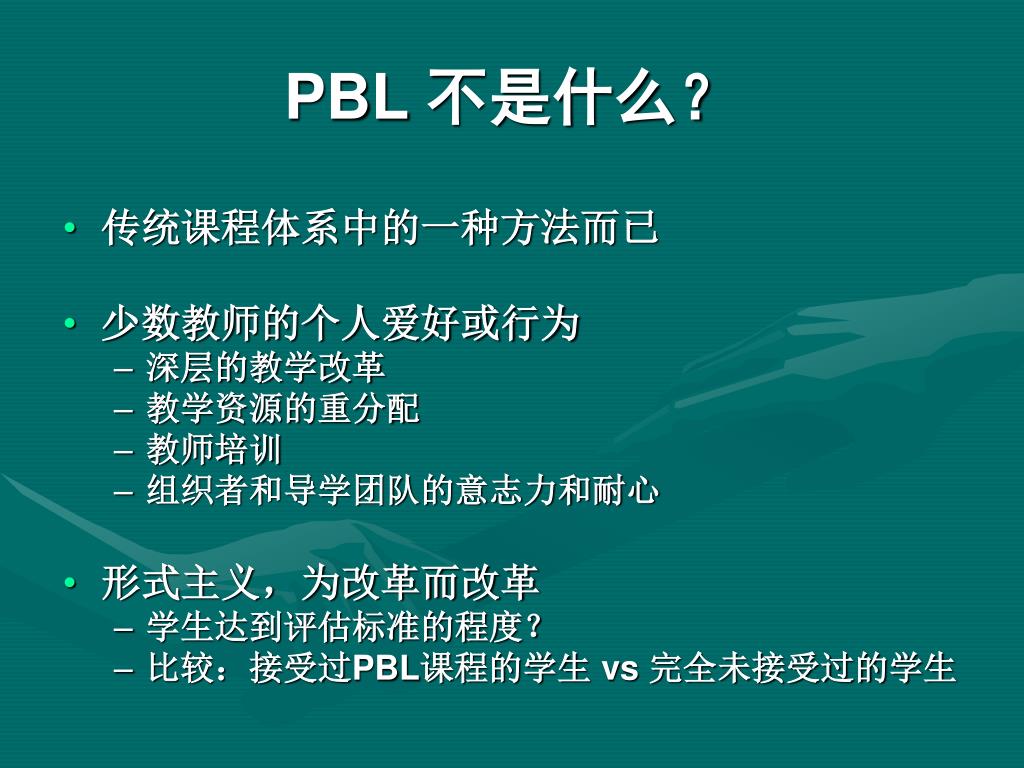 PBL 不是什么？

• 传统课程体系中的一种方法而已

• 少数教师的个人爱好或行为
  – 深层的教学改革
  – 教学资源的重分配
  – 教师培训
  – 组织者和导学团队的意志力和耐心

• 形式主义，为改革而改革
  – 学生达到评估标准的程度？
  – 比较：接受过PBL课程的学生 vs 完全未接受过的学生